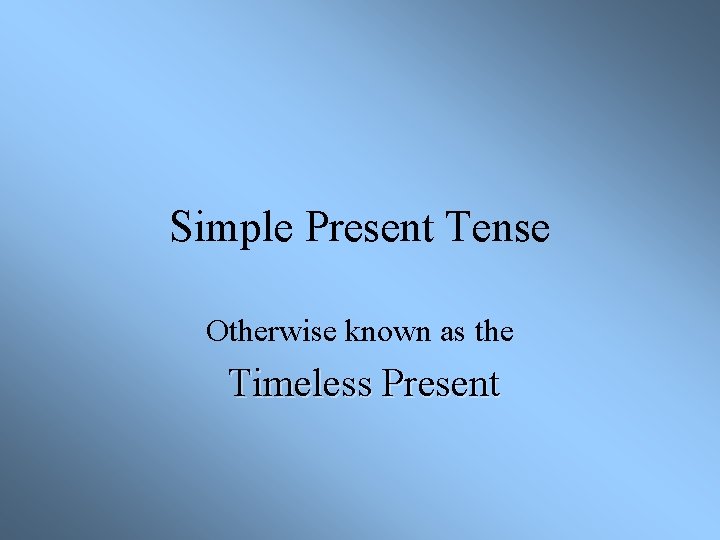 Simple Present Tense

Otherwise known as the

Timeless Present